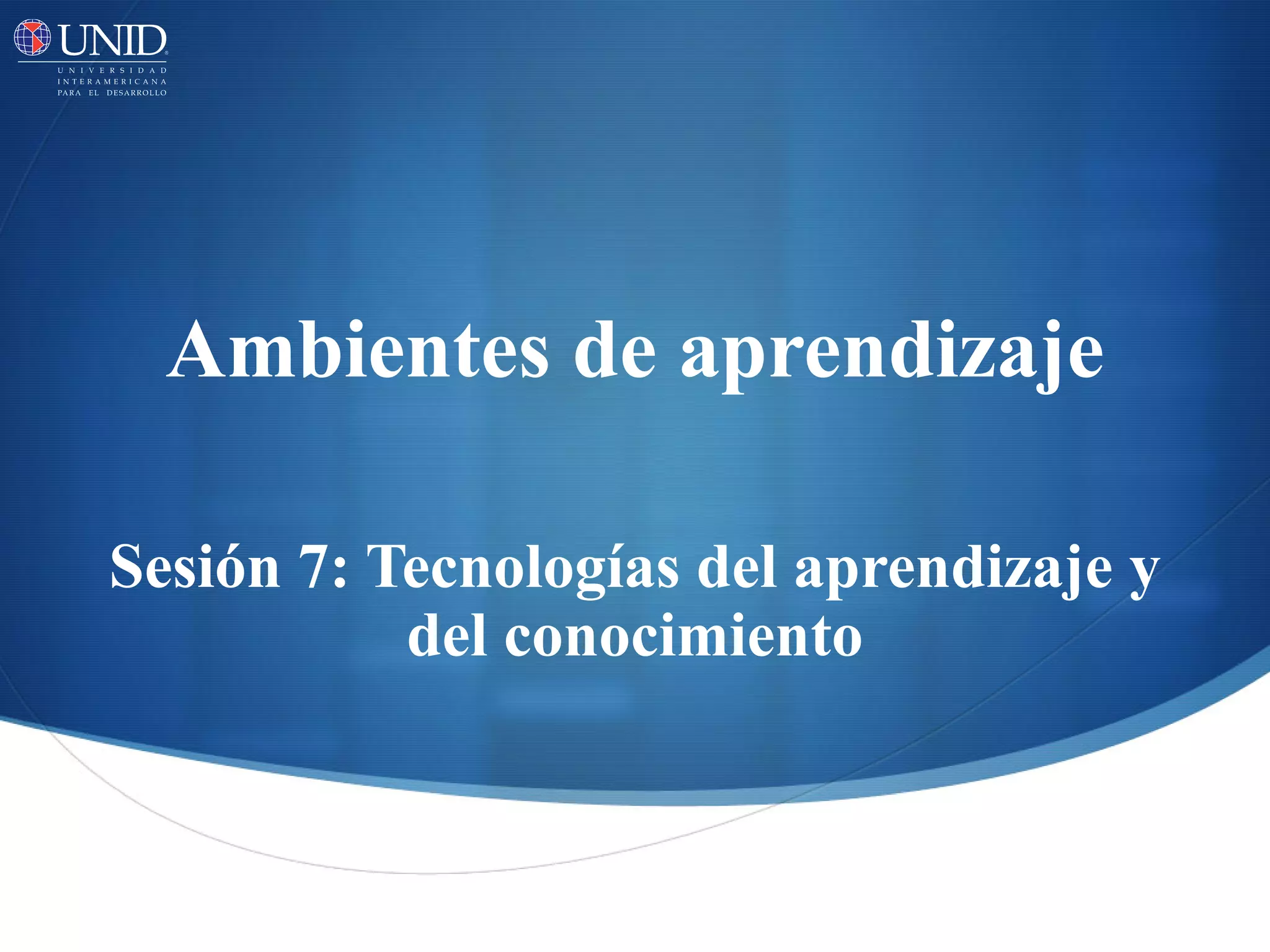 UNID®
UNIVERSIDAD INTERAMERICANA PARA EL DESARROLLO

Ambientes de aprendizaje

Sesión 7: Tecnologías del aprendizaje y del conocimiento